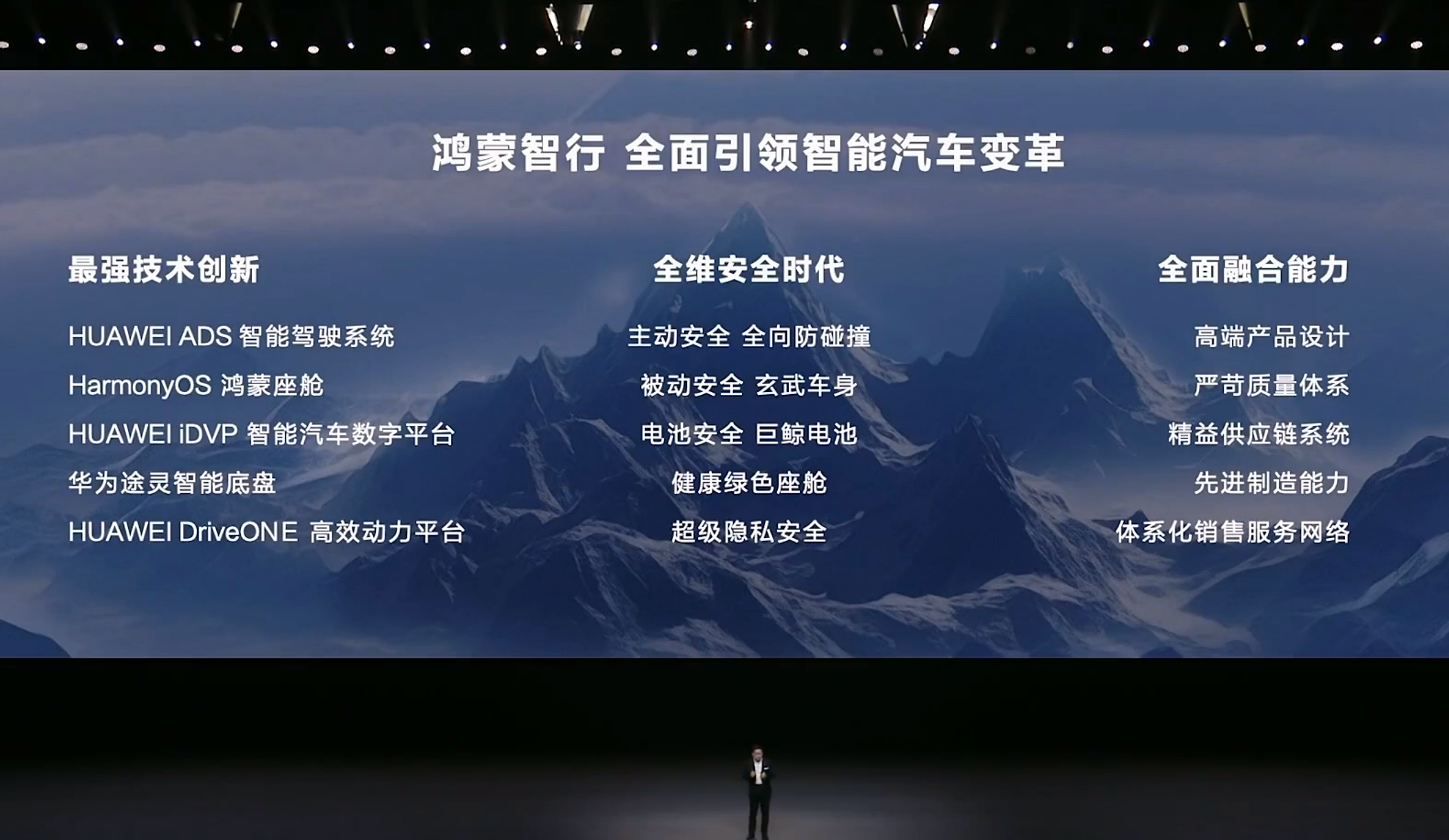 鸿蒙智行 全面引领智能汽车变革

最强技术创新

HUAWEI ADS 智能驾驶系统

HarmonyOS 鸿蒙座舱

HUAWEI iDVP 智能汽车数字平台

华为途灵智能底盘

HUAWEI DriveONE 高效动力平台

全维安全时代

主动安全 全向防碰撞

被动安全 玄武车身

电池安全 巨鲸电池

健康绿色座舱

超级隐私安全

全面融合能力

高端产品设计

严苛质量体系

精益供应链系统

先进制造能力

体系化销售服务网络